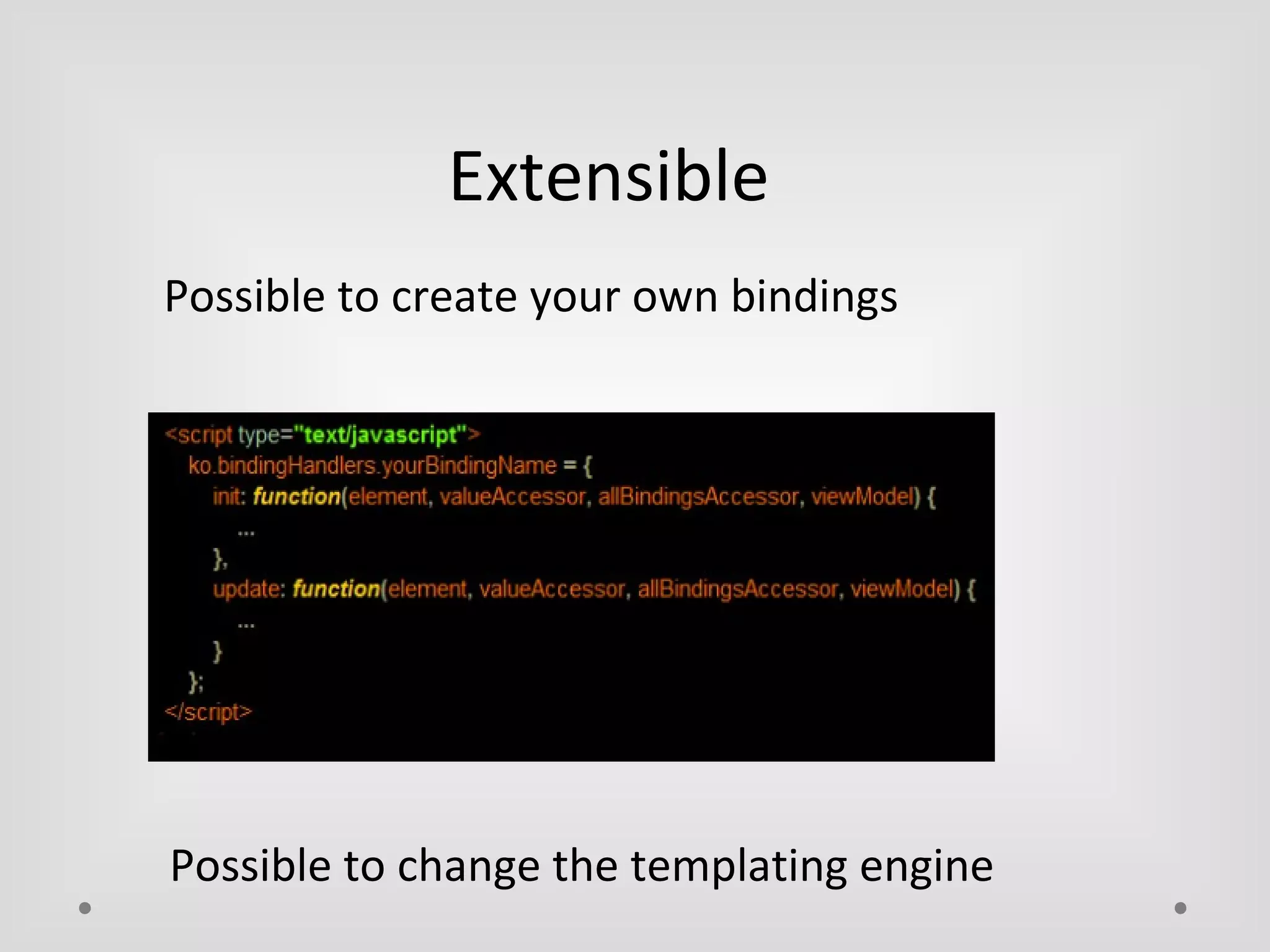 Extensible

Possible to create your own bindings

<script type="text/javascript">
ko.bindingHandlers.yourBindingName = {
init: function(element, valueAccessor, allBindingsAccessor, viewModel) {
...
},
update: function(element, valueAccessor, allBindingsAccessor, viewModel) {
...
}
};
</script>

Possible to change the templating engine